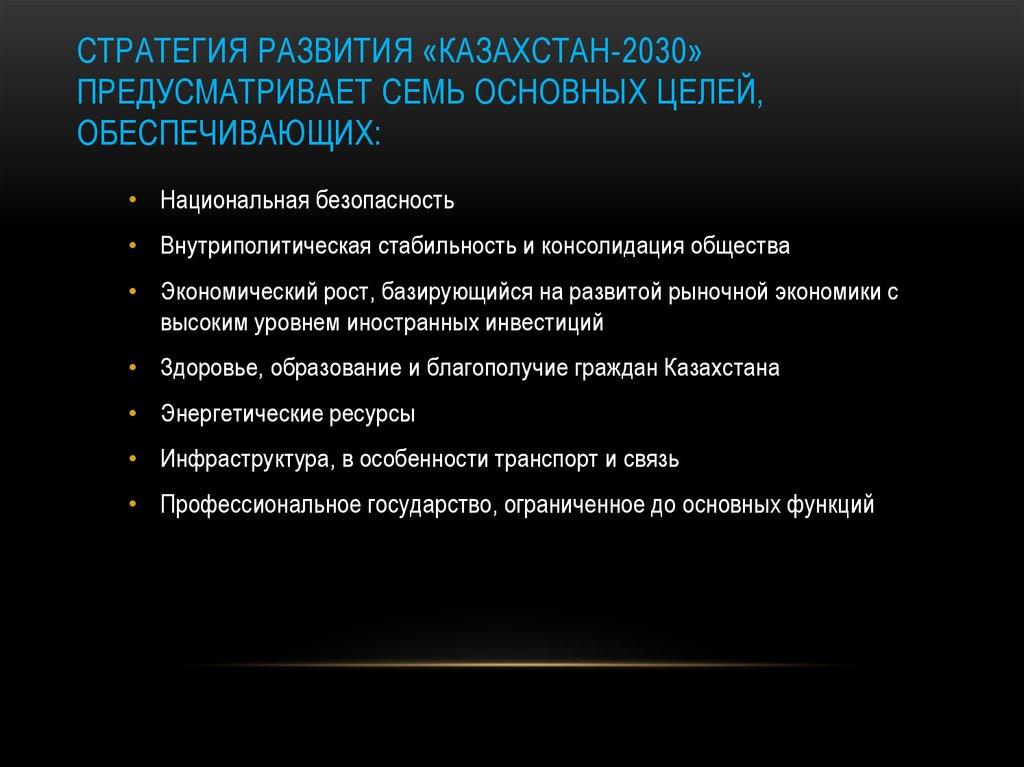 СТРАТЕГИЯ РАЗВИТИЯ «КАЗАХСТАН-2030» ПРЕДУСМАТРИВАЕТ СЕМЬ ОСНОВНЫХ ЦЕЛЕЙ, ОБЕСПЕЧИВАЮЩИХ:

• Национальная безопасность
• Внутриполитическая стабильность и консолидация общества
• Экономический рост, базирующийся на развитой рыночной экономики с высоким уровнем иностранных инвестиций
• Здоровье, образование и благополучие граждан Казахстана
• Энергетические ресурсы
• Инфраструктура, в особенности транспорт и связь
• Профессиональное государство, ограниченное до основных функций